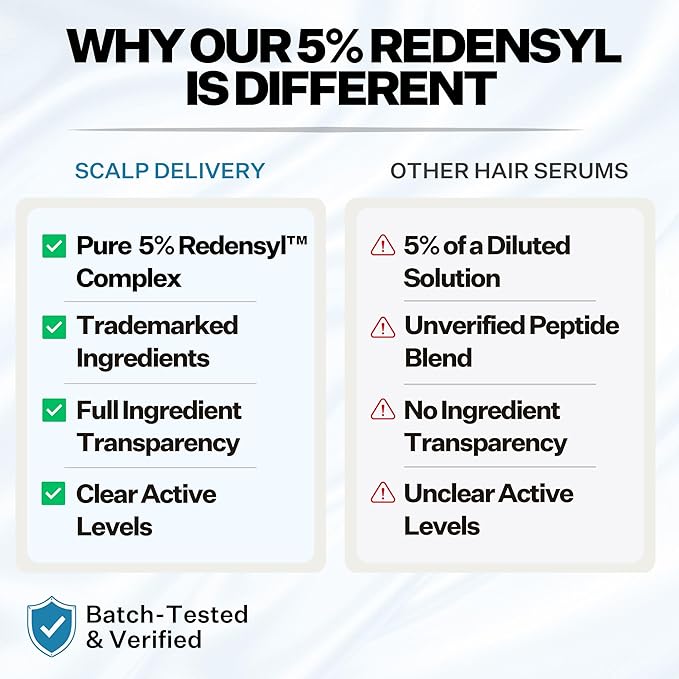 WHY OUR 5% REDENSYL IS DIFFERENT

SCALP DELIVERY

Pure 5% Redensyl™ Complex

Trademarked Ingredients

Full Ingredient Transparency

Clear Active Levels

OTHER HAIR SERUMS

5% of a Diluted Solution

Unverified Peptide Blend

No Ingredient Transparency

Unclear Active Levels

Batch-Tested & Verified